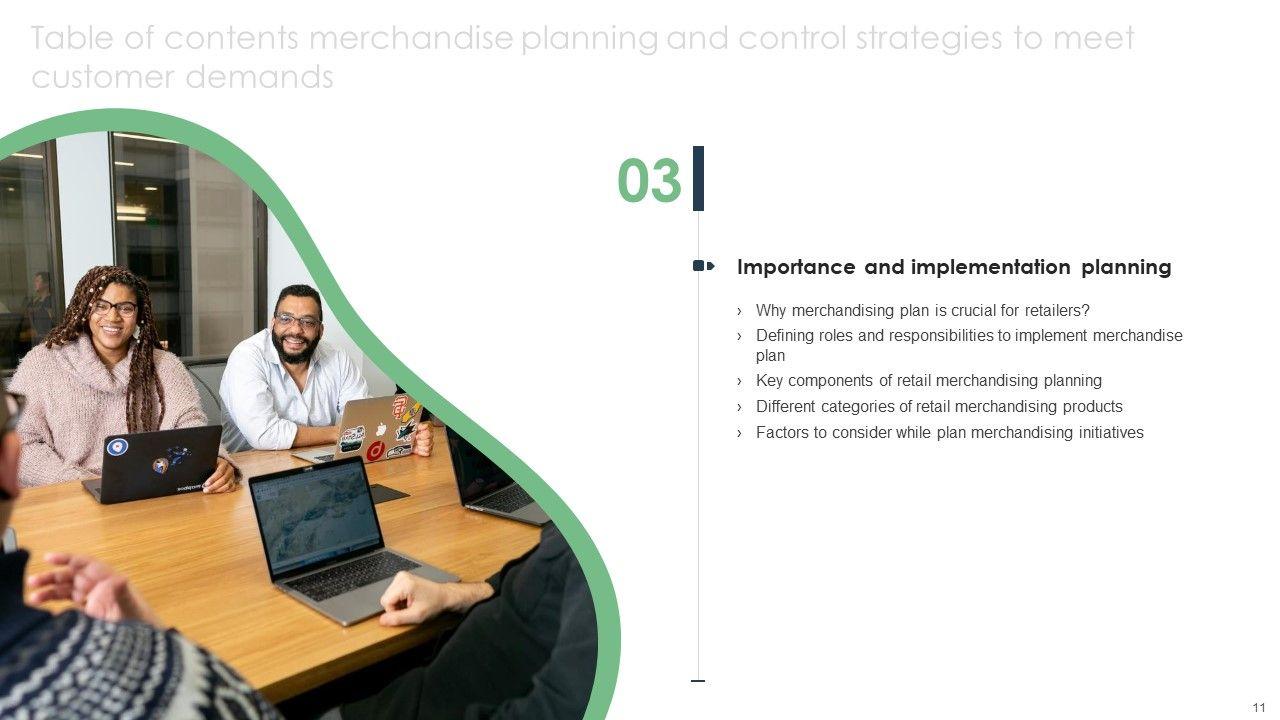 Table of contents merchandise planning and control strategies to meet customer demands

03

Importance and implementation planning

› Why merchandising plan is crucial for retailers?
› Defining roles and responsibilities to implement merchandise plan
› Key components of retail merchandising planning
› Different categories of retail merchandising products
› Factors to consider while plan merchandising initiatives

11